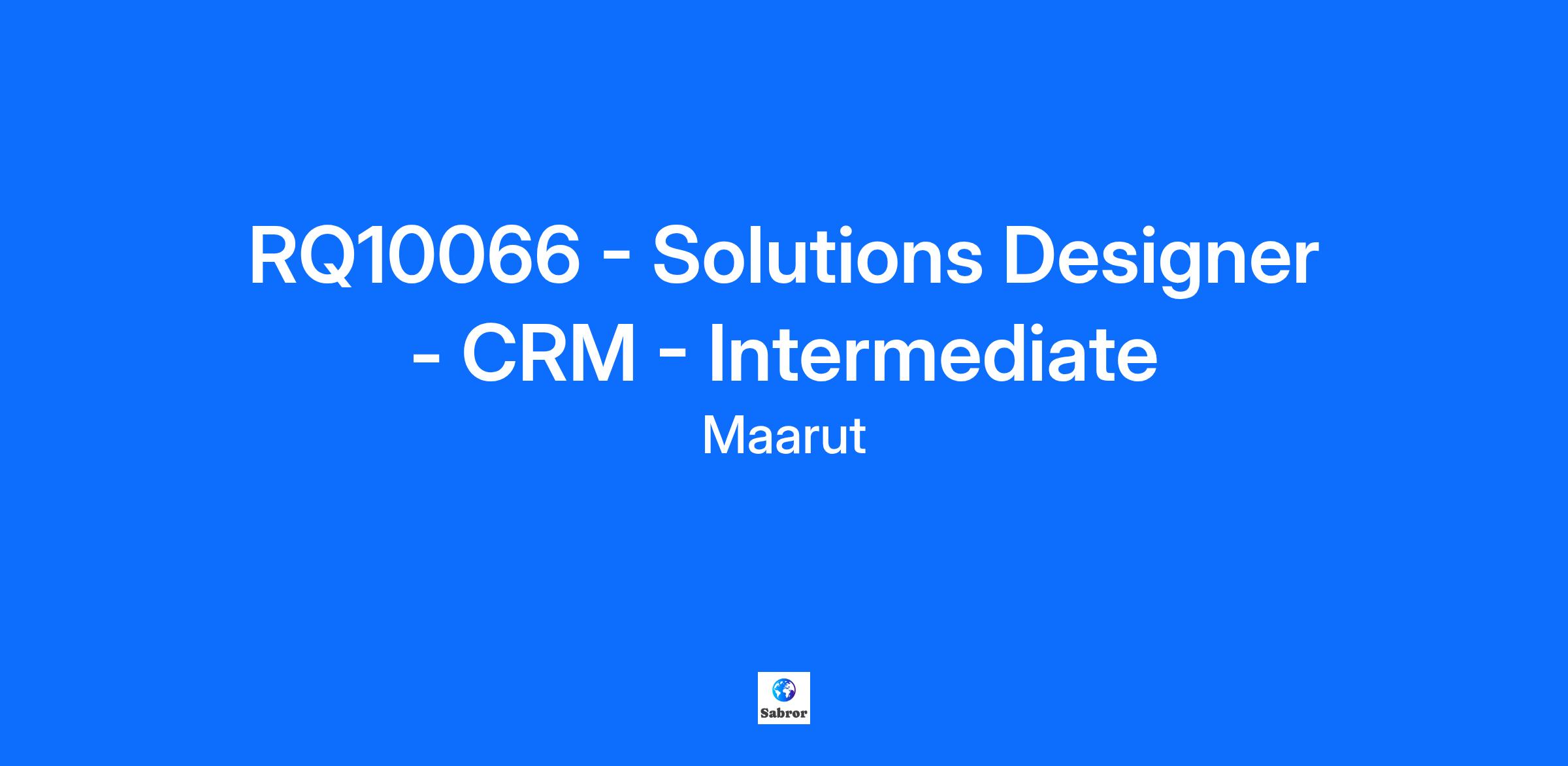 RQ10066 - Solutions Designer - CRM - Intermediate

Maarut

Sabror